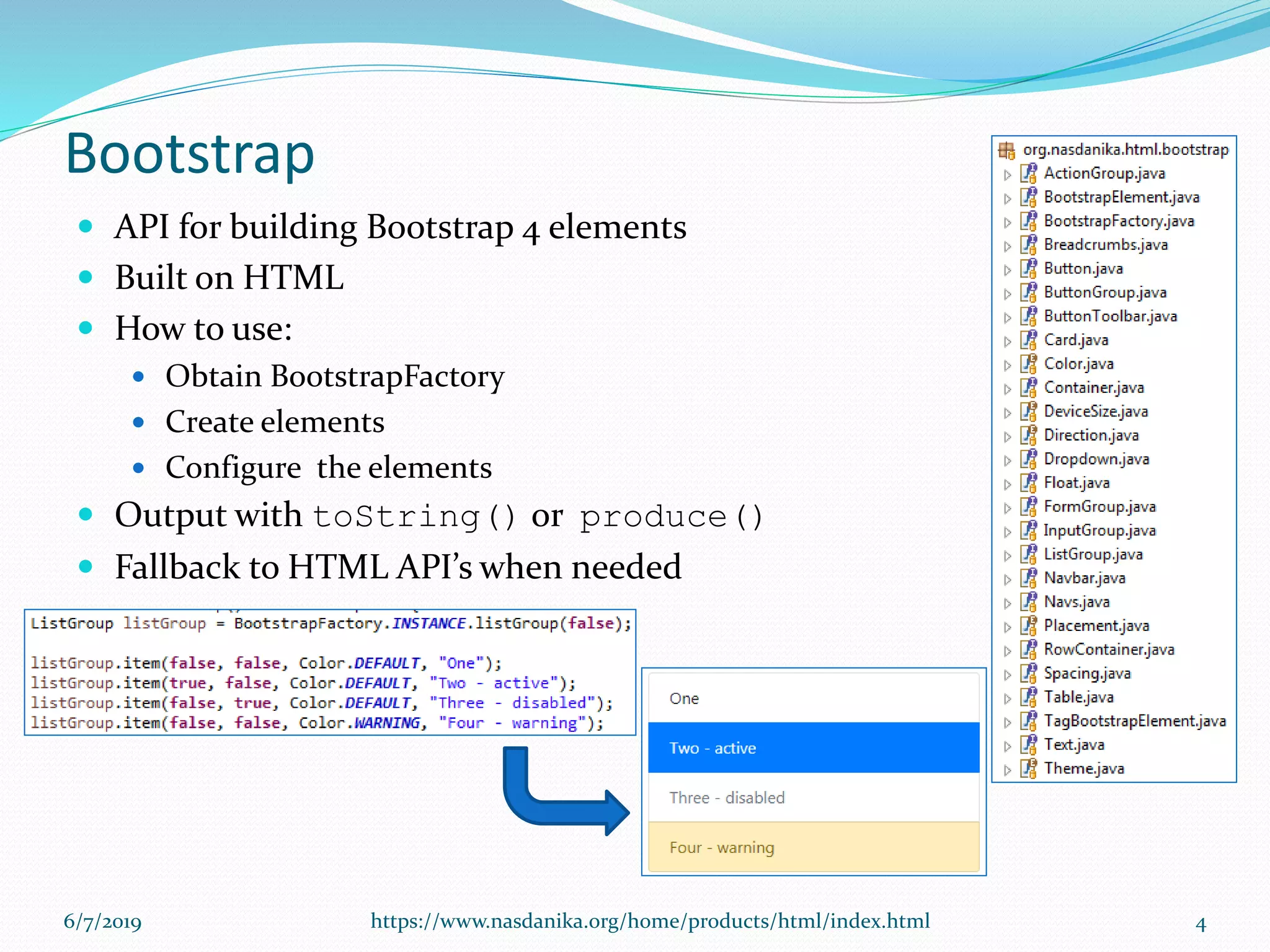 Bootstrap

- API for building Bootstrap 4 elements
- Built on HTML
- How to use:
  - Obtain BootstrapFactory
  - Create elements
  - Configure the elements
- Output with toString() or produce()
- Fallback to HTML API's when needed

ListGroup listGroup = BootstrapFactory.INSTANCE.listGroup(false);

listGroup.item(false, false, Color.DEFAULT, "One");
listGroup.item(true, false, Color.DEFAULT, "Two - active");
listGroup.item(false, true, Color.DEFAULT, "Three - disabled");
listGroup.item(false, false, Color.WARNING, "Four - warning");

One
Two - active
Three - disabled
Four - warning

org.nasdanika.html.bootstrap
ActionGroup.java
BootstrapElement.java
BootstrapFactory.java
Breadcrumbs.java
Button.java
ButtonGroup.java
ButtonToolbar.java
Card.java
Color.java
Container.java
DeviceSize.java
Direction.java
Dropdown.java
Float.java
FormGroup.java
InputGroup.java
ListGroup.java
Navbar.java
Navs.java
Placement.java
RowContainer.java
Spacing.java
Table.java
TagBootstrapElement.java
Text.java
Theme.java

6/7/2019 https://www.nasdanika.org/home/products/html/index.html 4